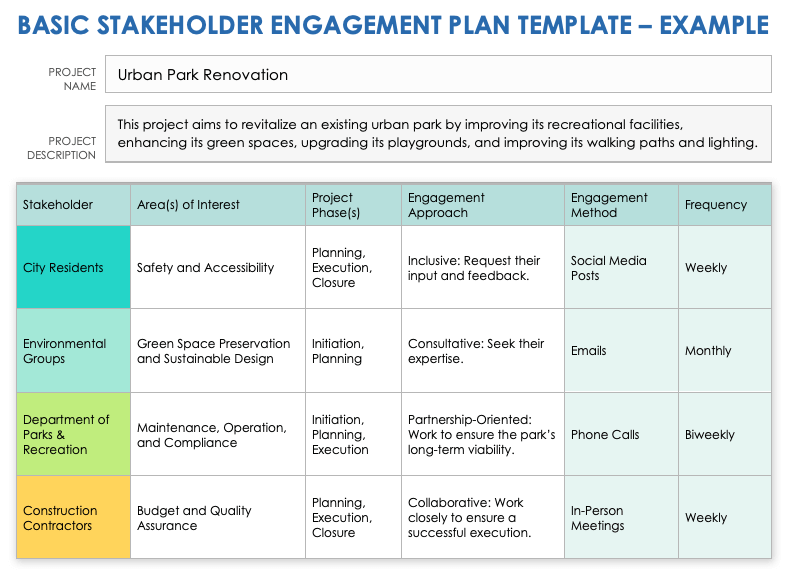 BASIC STAKEHOLDER ENGAGEMENT PLAN TEMPLATE – EXAMPLE

PROJECT NAME

Urban Park Renovation

PROJECT DESCRIPTION

This project aims to revitalize an existing urban park by improving its recreational facilities, enhancing its green spaces, upgrading its playgrounds, and improving its walking paths and lighting.

| Stakeholder | Area(s) of Interest | Project Phase(s) | Engagement Approach | Engagement Method | Frequency |
|---|---|---|---|---|---|
| City Residents | Safety and Accessibility | Planning, Execution, Closure | Inclusive: Request their input and feedback. | Social Media Posts | Weekly |
| Environmental Groups | Green Space Preservation and Sustainable Design | Initiation, Planning | Consultative: Seek their expertise. | Emails | Monthly |
| Department of Parks & Recreation | Maintenance, Operation, and Compliance | Initiation, Planning, Execution | Partnership-Oriented: Work to ensure the park's long-term viability. | Phone Calls | Biweekly |
| Construction Contractors | Budget and Quality Assurance | Planning, Execution, Closure | Collaborative: Work closely to ensure a successful execution. | In-Person Meetings | Weekly |